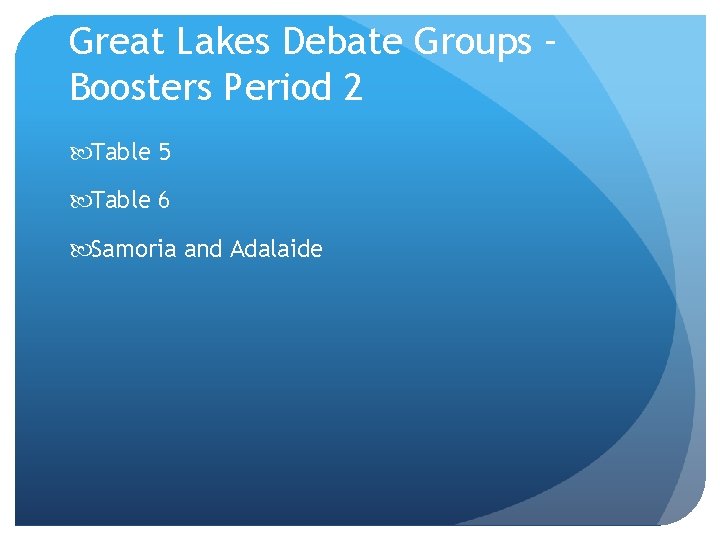 Great Lakes Debate Groups - Boosters Period 2

Table 5

Table 6

Samoria and Adalaide